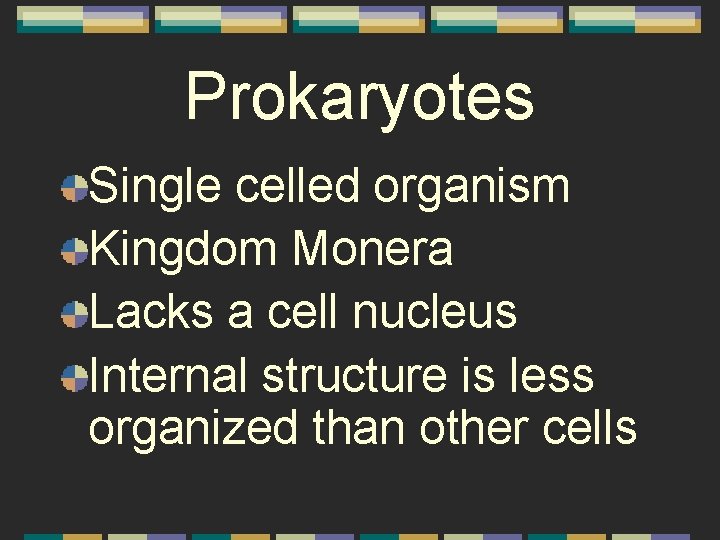 Prokaryotes

Single celled organism

Kingdom Monera

Lacks a cell nucleus

Internal structure is less organized than other cells